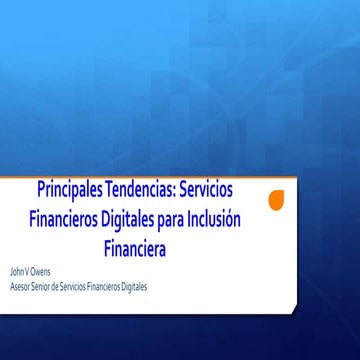 Principales Tendencias: Servicios Financieros Digitales para Inclusión Financiera

John V Owens
Asesor Senior de Servicios Financieros Digitales